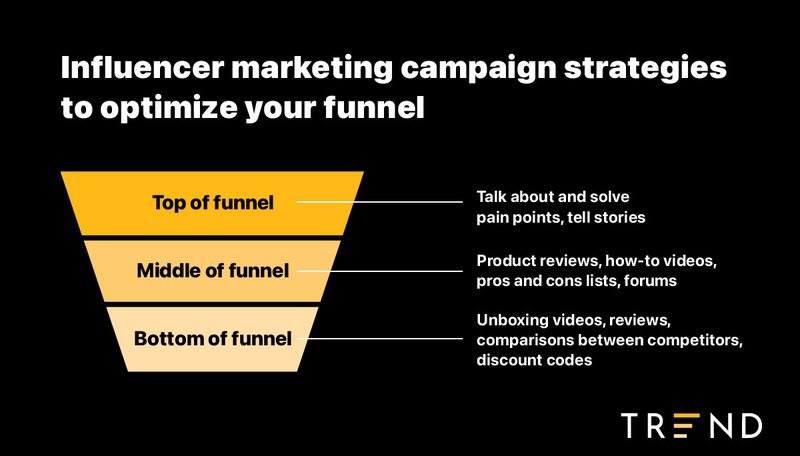 Influencer marketing campaign strategies to optimize your funnel

Top of funnel

Talk about and solve pain points, tell stories

Middle of funnel

Product reviews, how-to videos, pros and cons lists, forums

Bottom of funnel

Unboxing videos, reviews, comparisons between competitors, discount codes

TREND